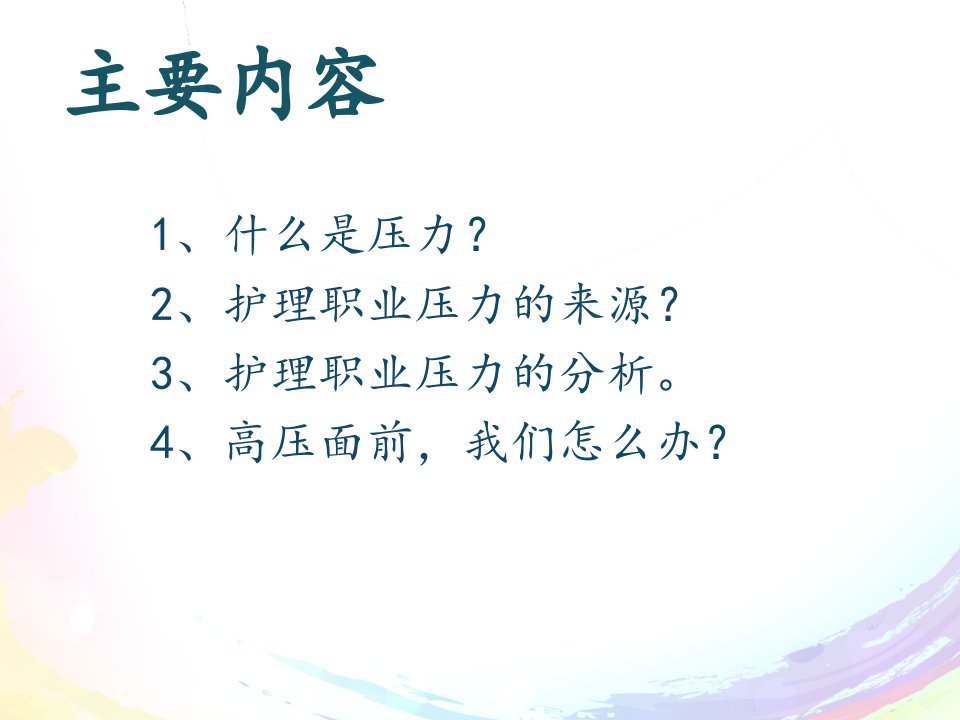 主要内容

1、什么是压力?
2、护理职业压力的来源?
3、护理职业压力的分析。
4、高压面前,我们怎么办?